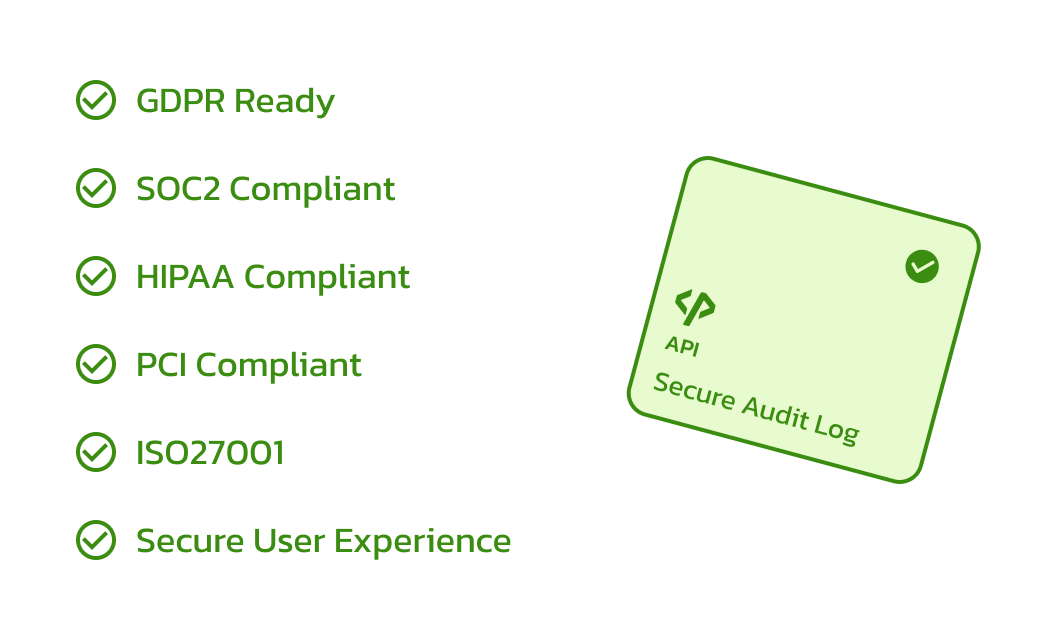 GDPR Ready

SOC2 Compliant

HIPAA Compliant

PCI Compliant

ISO27001

Secure User Experience

API

Secure Audit Log